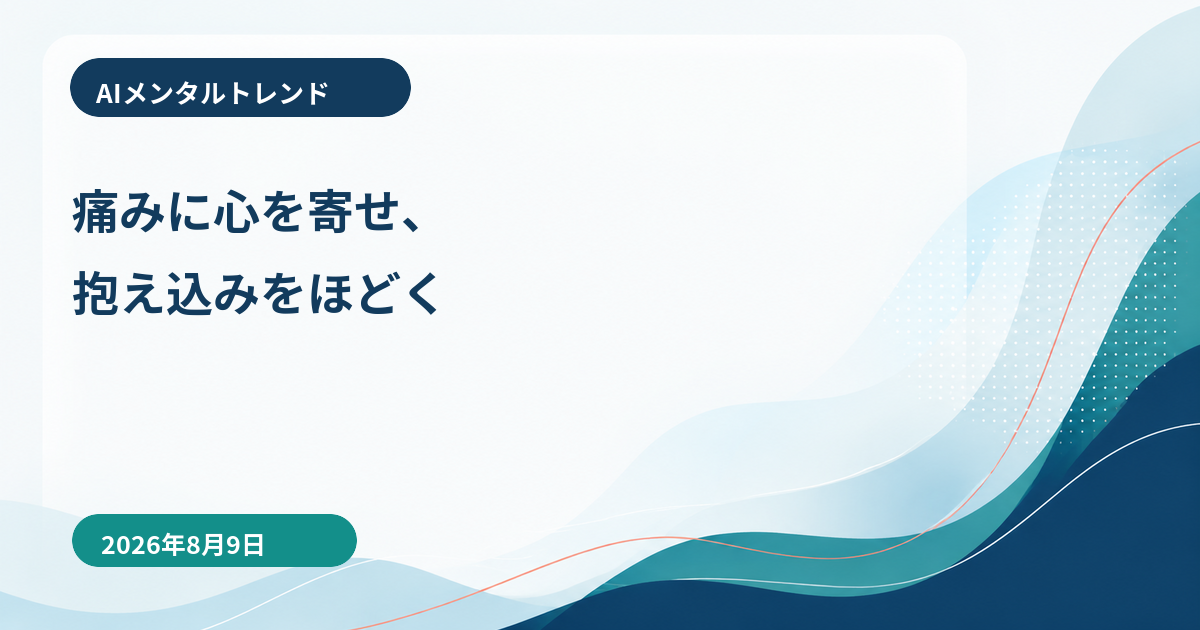 AIメンタルトレンド

痛みに心を寄せ、
抱え込みをほどく

2026年8月9日